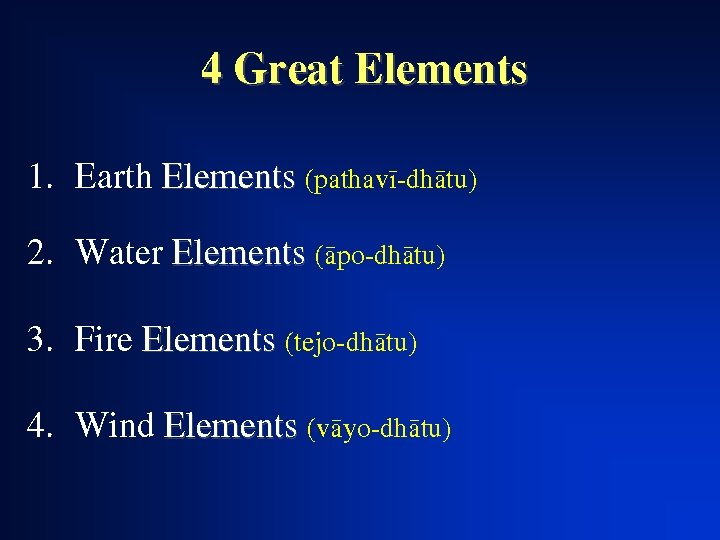 4 Great Elements

1. Earth Elements (pathavī-dhātu)

2. Water Elements (āpo-dhātu)

3. Fire Elements (tejo-dhātu)

4. Wind Elements (vāyo-dhātu)